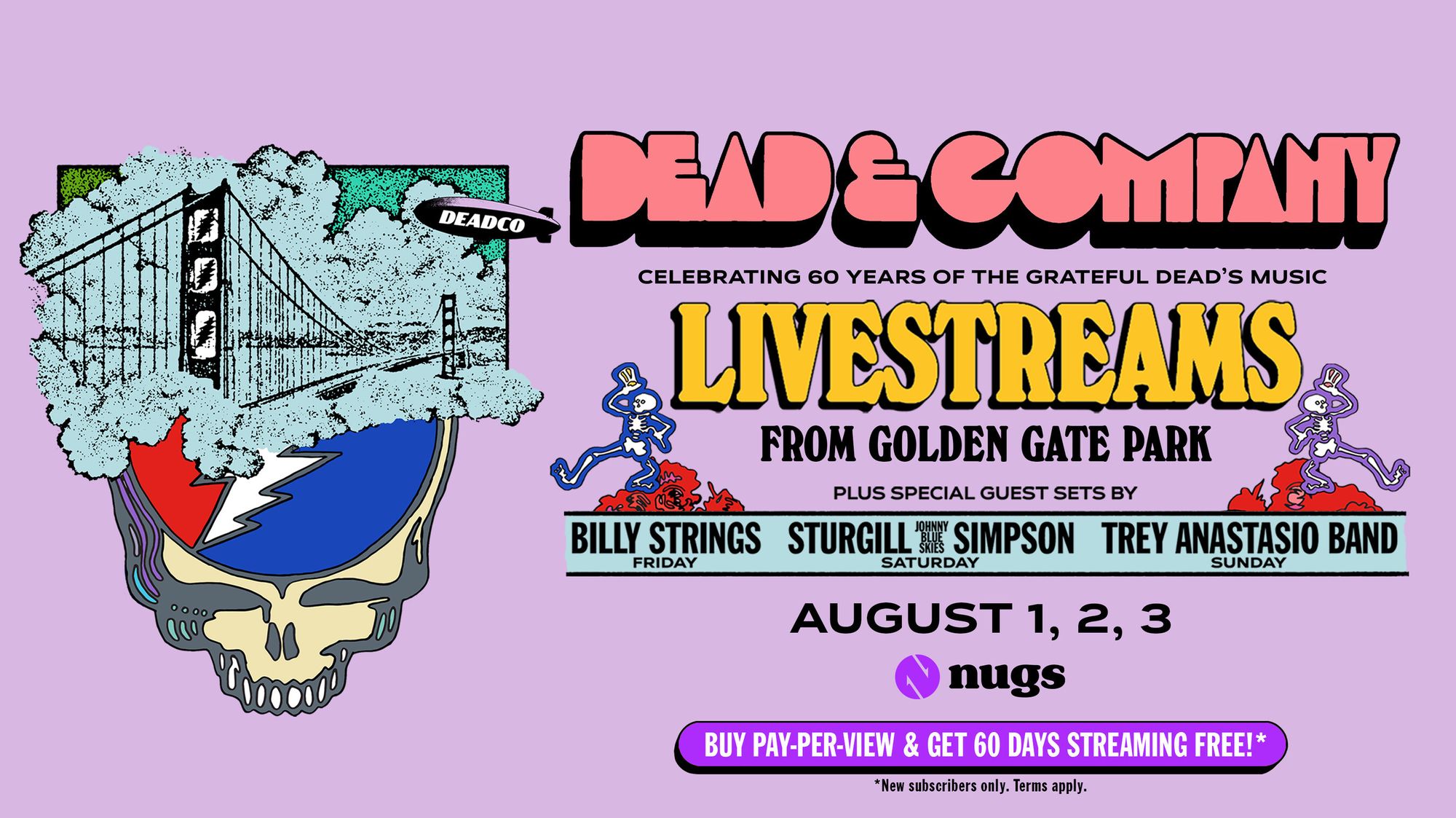 DEADCO

DEAD & COMPANY

CELEBRATING 60 YEARS OF THE GRATEFUL DEAD'S MUSIC

LIVESTREAMS

FROM GOLDEN GATE PARK

PLUS SPECIAL GUEST SETS BY

BILLY STRINGS
FRIDAY

STURGILL JOHNNY BLUE SKIES SIMPSON
SATURDAY

TREY ANASTASIO BAND
SUNDAY

AUGUST 1, 2, 3

nugs

BUY PAY-PER-VIEW & GET 60 DAYS STREAMING FREE!*

*New subscribers only. Terms apply.